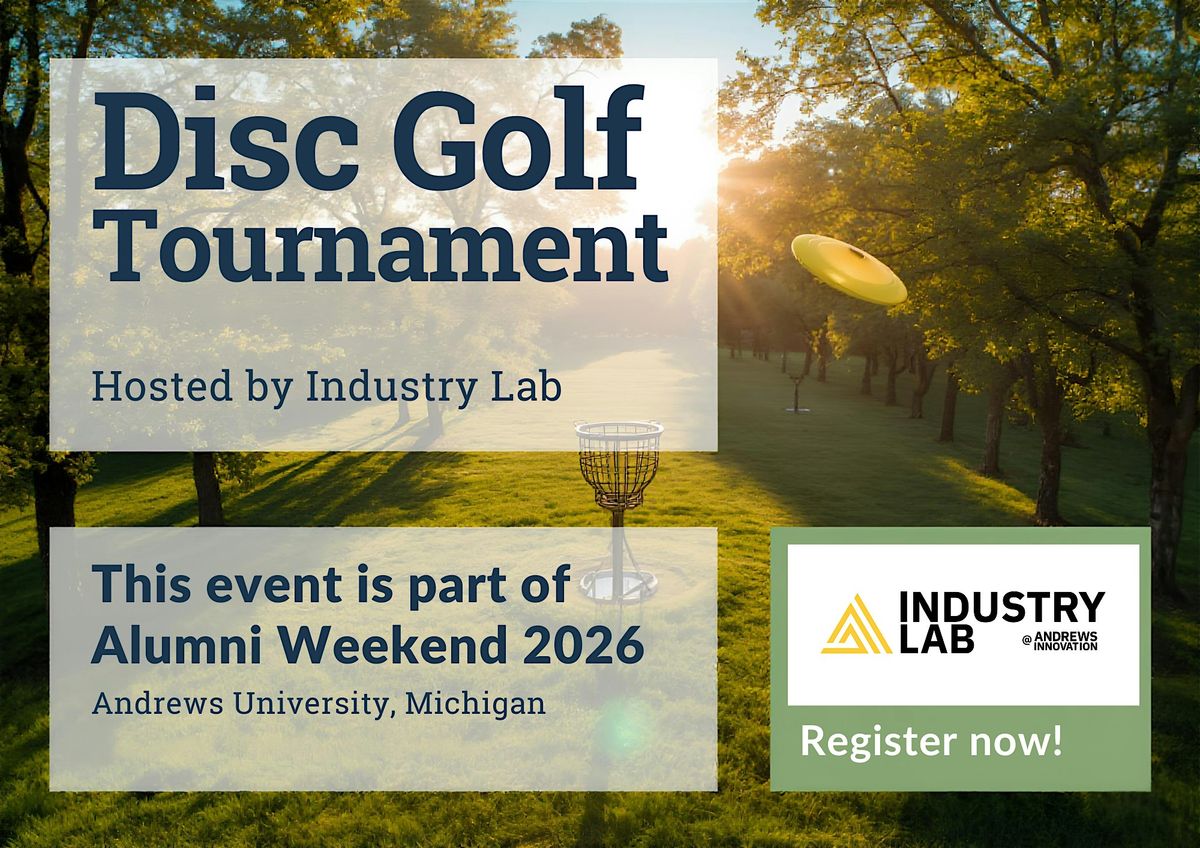 Disc Golf Tournament

Hosted by Industry Lab

This event is part of Alumni Weekend 2026

Andrews University, Michigan

INDUSTRY LAB @ ANDREWS INNOVATION

Register now!